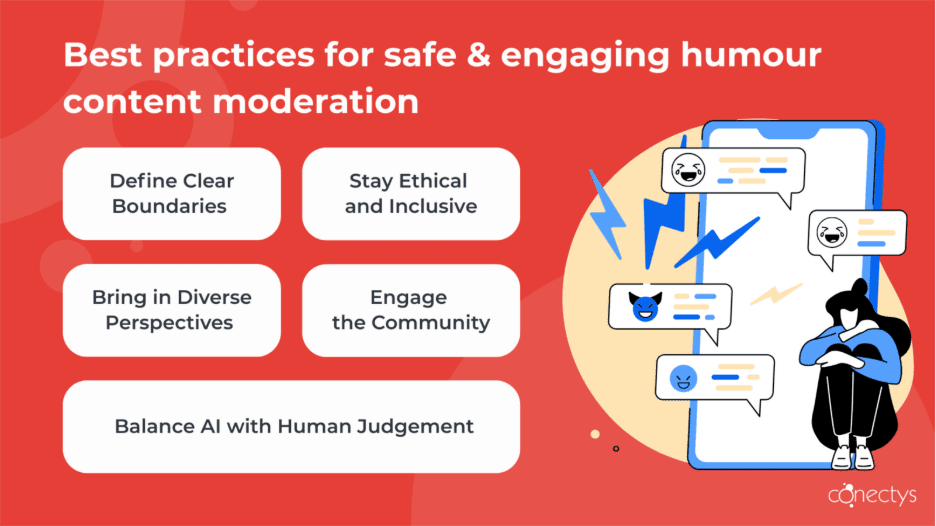 Best practices for safe & engaging humour content moderation

Define Clear Boundaries

Stay Ethical and Inclusive

Bring in Diverse Perspectives

Engage the Community

Balance AI with Human Judgement

conectys